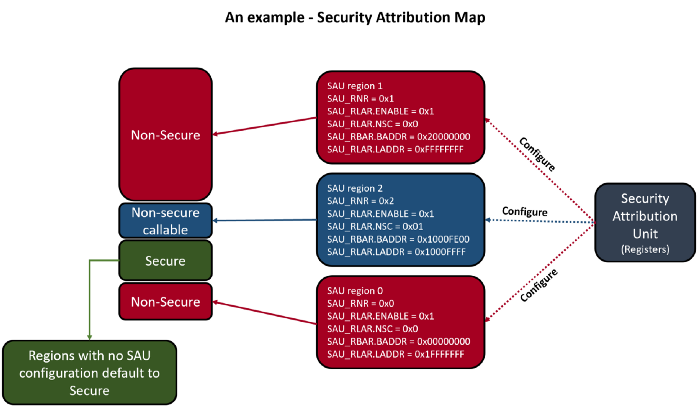 An example - Security Attribution Map

Non-Secure

Non-secure callable

Secure

Non-Secure

Regions with no SAU configuration default to Secure

SAU region 1
SAU_RNR = 0x1
SAU_RLAR.ENABLE = 0x1
SAU_RLAR.NSC = 0x0
SAU_RBAR.BADDR = 0x20000000
SAU_RLAR.LADDR = 0xFFFFFFFF

SAU region 2
SAU_RNR = 0x2
SAU_RLAR.ENABLE = 0x1
SAU_RLAR.NSC = 0x01
SAU_RBAR.BADDR = 0x1000FE00
SAU_RLAR.LADDR = 0x1000FFFF

SAU region 0
SAU_RNR = 0x0
SAU_RLAR.ENABLE = 0x1
SAU_RLAR.NSC = 0x0
SAU_RBAR.BADDR = 0x00000000
SAU_RLAR.LADDR = 0x1FFFFFFF

Configure

Configure

Configure

Security Attribution Unit
(Registers)